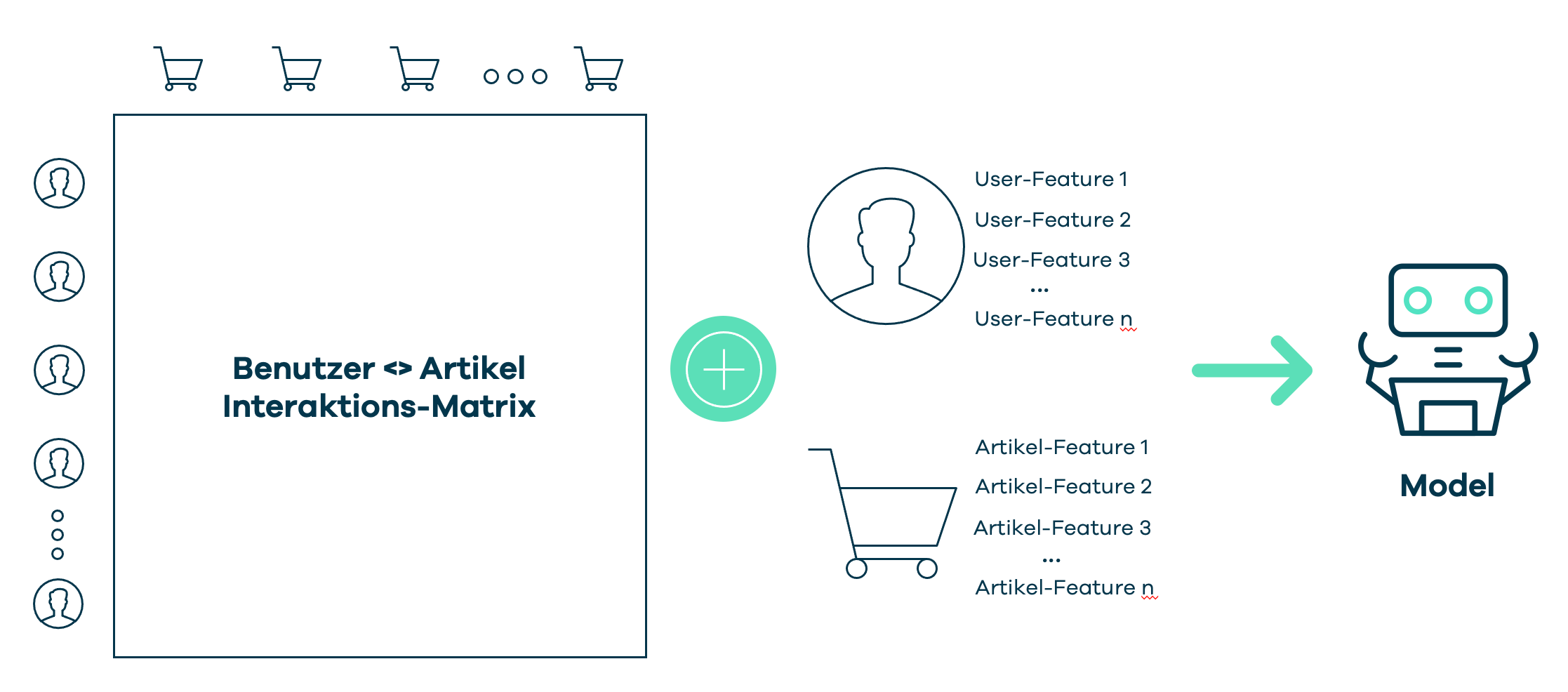 Benutzer <> Artikel Interaktions-Matrix

User-Feature 1
User-Feature 2
User-Feature 3
...
User-Feature n

Artikel-Feature 1
Artikel-Feature 2
Artikel-Feature 3
...
Artikel-Feature n

Model